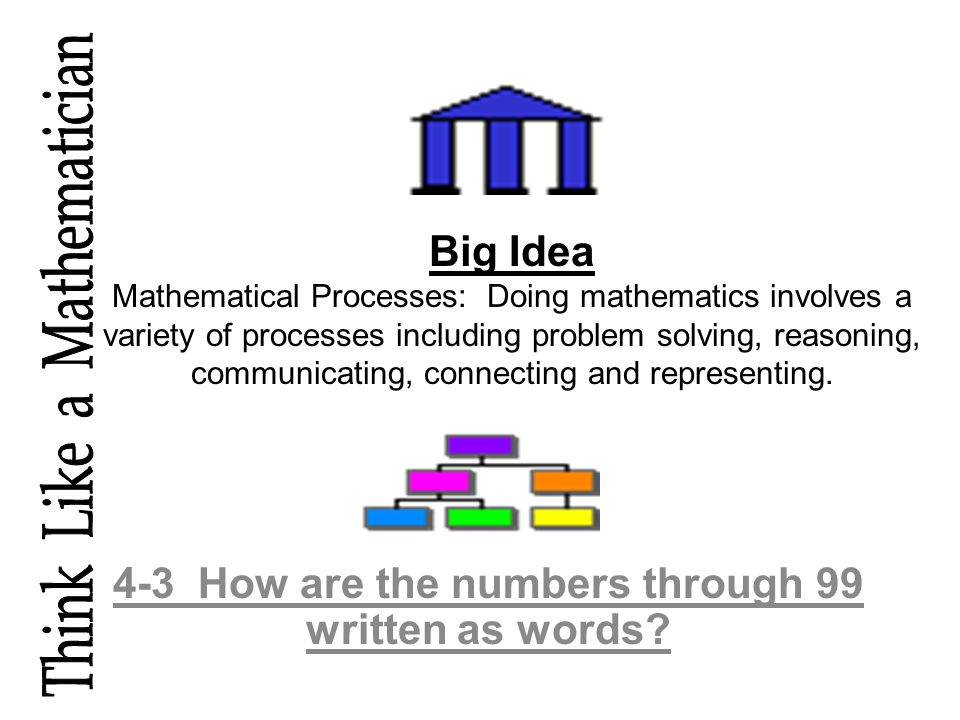 Think Like a Mathematician

Big Idea

Mathematical Processes: Doing mathematics involves a variety of processes including problem solving, reasoning, communicating, connecting and representing.

4-3 How are the numbers through 99 written as words?